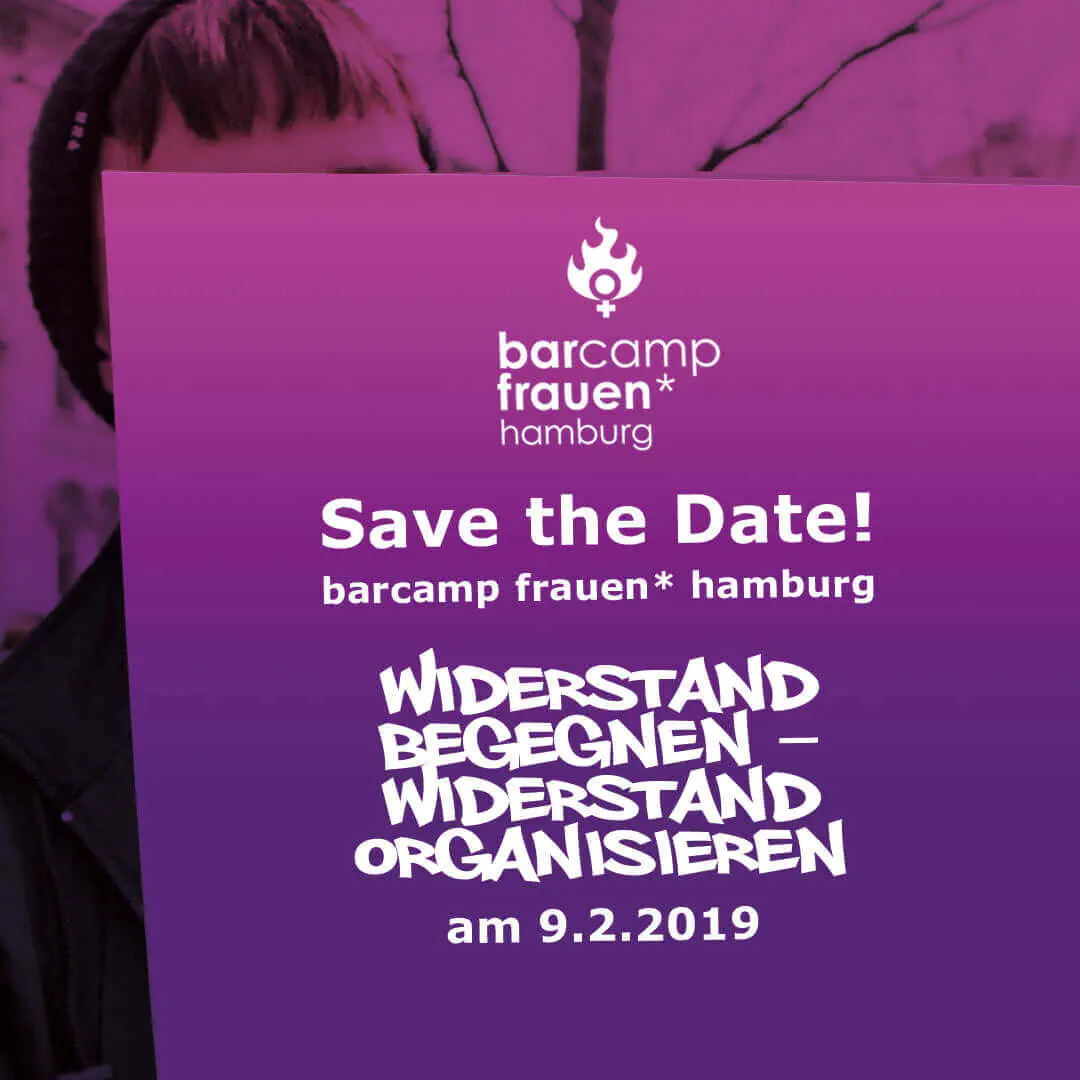 barcamp
frauen*
hamburg

Save the Date!
barcamp frauen* hamburg

WIDERSTAND BEGEGNEN – WIDERSTAND ORGANISIEREN

am 9.2.2019